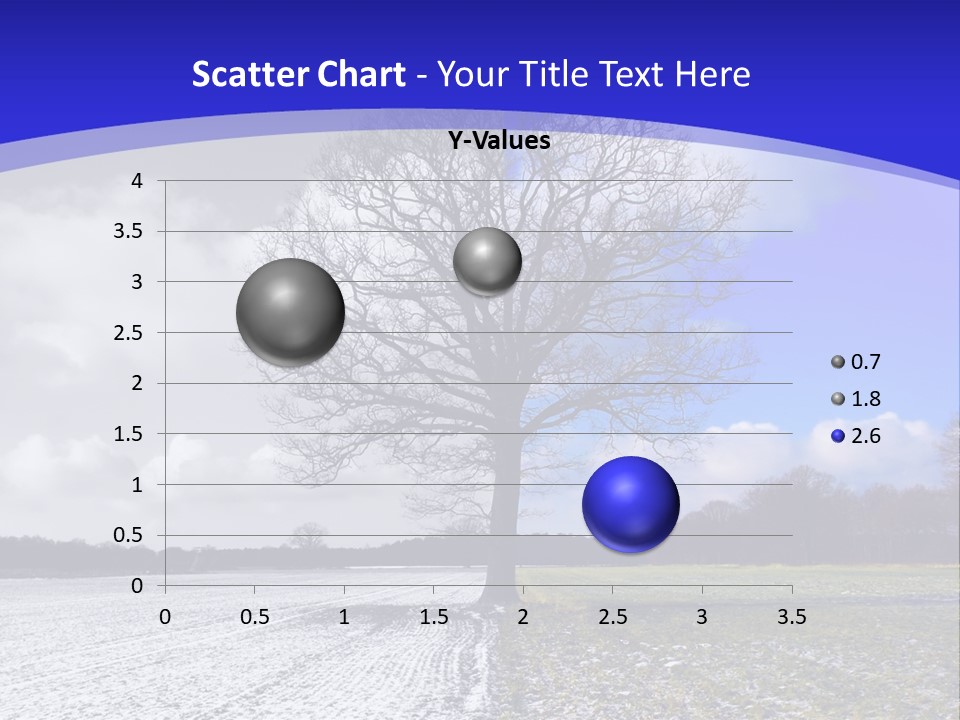 Scatter Chart - Your Title Text Here

Y-Values

4
3.5
3
2.5
2
1.5
1
0.5
0

0 0.5 1 1.5 2 2.5 3 3.5

0.7
1.8
2.6